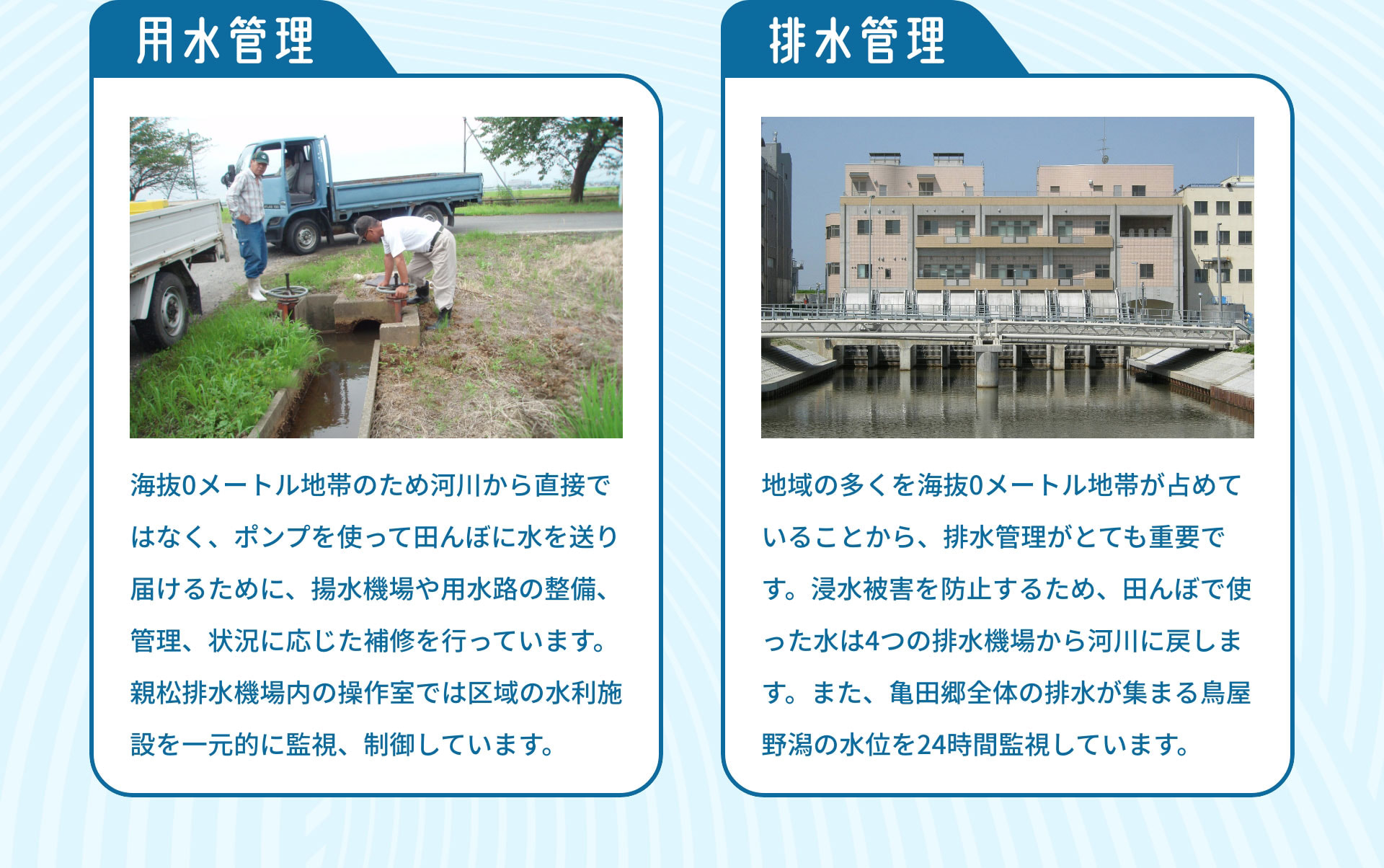 用水管理

海抜0メートル地帯のため河川から直接ではなく、ポンプを使って田んぼに水を送り届けるために、揚水機場や用水路の整備、管理、状況に応じた補修を行っています。親松排水機場内の操作室では区域の水利施設を一元的に監視、制御しています。

排水管理

地域の多くを海抜0メートル地帯が占めていることから、排水管理がとても重要です。浸水被害を防止するため、田んぼで使った水は4つの排水機場から河川に戻します。また、亀田郷全体の排水が集まる鳥屋野潟の水位を24時間監視しています。